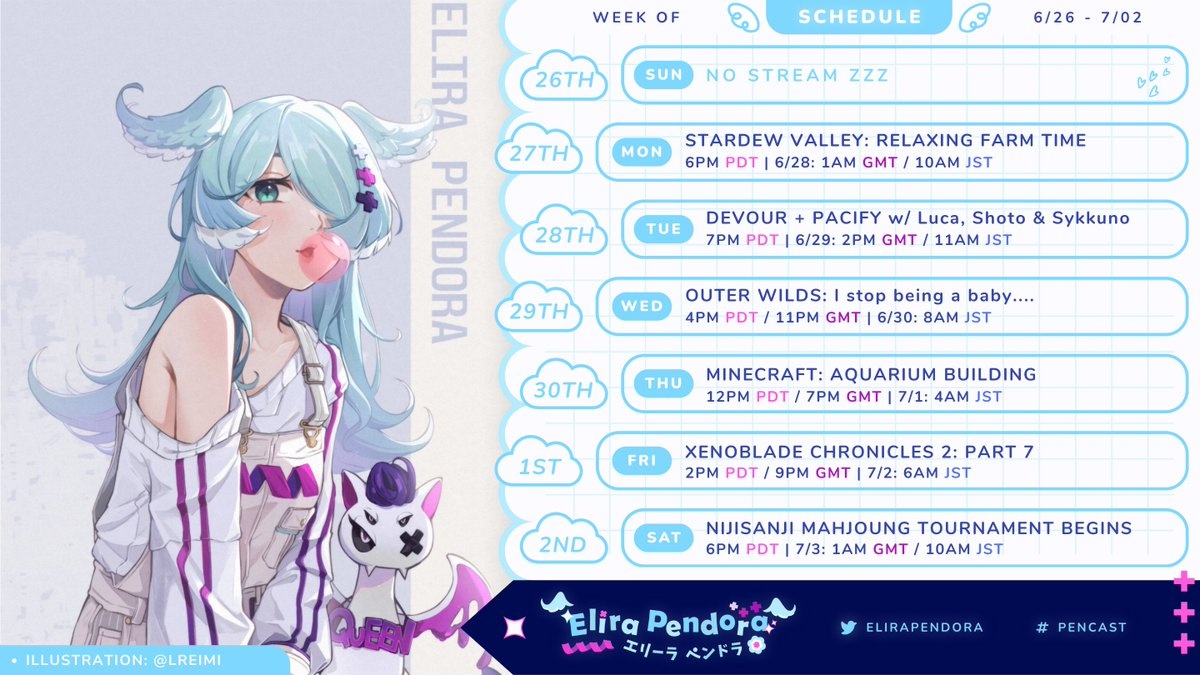 ELIRA PENDORA

WEEK OF SCHEDULE 6/26 - 7/02

26TH SUN NO STREAM ZZZ

27TH MON STARDEW VALLEY: RELAXING FARM TIME
6PM PDT | 6/28: 1AM GMT / 10AM JST

28TH TUE DEVOUR + PACIFY w/ Luca, Shoto & Sykkuno
7PM PDT | 6/29: 2PM GMT / 11AM JST

29TH WED OUTER WILDS: I stop being a baby....
4PM PDT / 11PM GMT | 6/30: 8AM JST

30TH THU MINECRAFT: AQUARIUM BUILDING
12PM PDT / 7PM GMT | 7/1: 4AM JST

1ST FRI XENOBLADE CHRONICLES 2: PART 7
2PM PDT / 9PM GMT | 7/2: 6AM JST

2ND SAT NIJISANJI MAHJOUNG TOURNAMENT BEGINS
6PM PDT | 7/3: 1AM GMT / 10AM JST

QUEEN

• ILLUSTRATION: @LREIMI

Elira Pendora
エリーラ ペンドラ

ELIRAPENDORA

# PENCAST